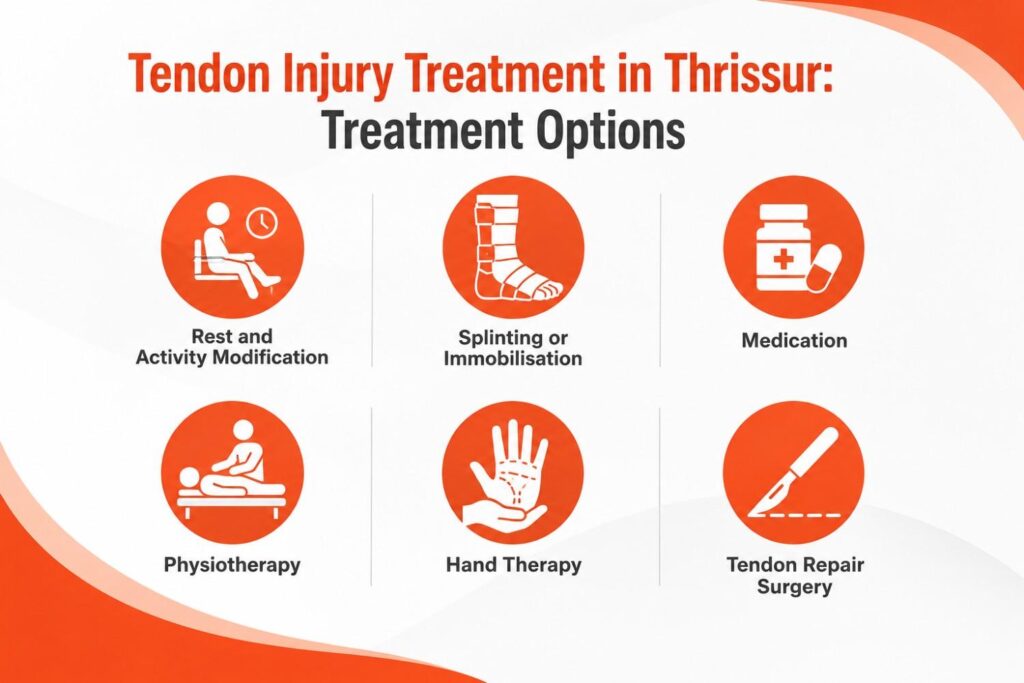 Tendon Injury Treatment in Thrissur: Treatment Options

Rest and Activity Modification

Splinting or Immobilisation

Medication

Physiotherapy

Hand Therapy

Tendon Repair Surgery